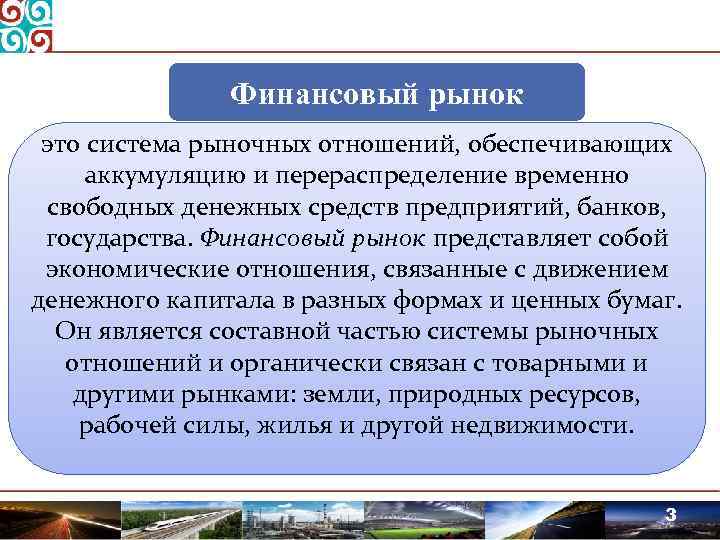 Финансовый рынок

это система рыночных отношений, обеспечивающих аккумуляцию и перераспределение временно свободных денежных средств предприятий, банков, государства. Финансовый рынок представляет собой экономические отношения, связанные с движением денежного капитала в разных формах и ценных бумаг. Он является составной частью системы рыночных отношений и органически связан с товарными и другими рынками: земли, природных ресурсов, рабочей силы, жилья и другой недвижимости.

3